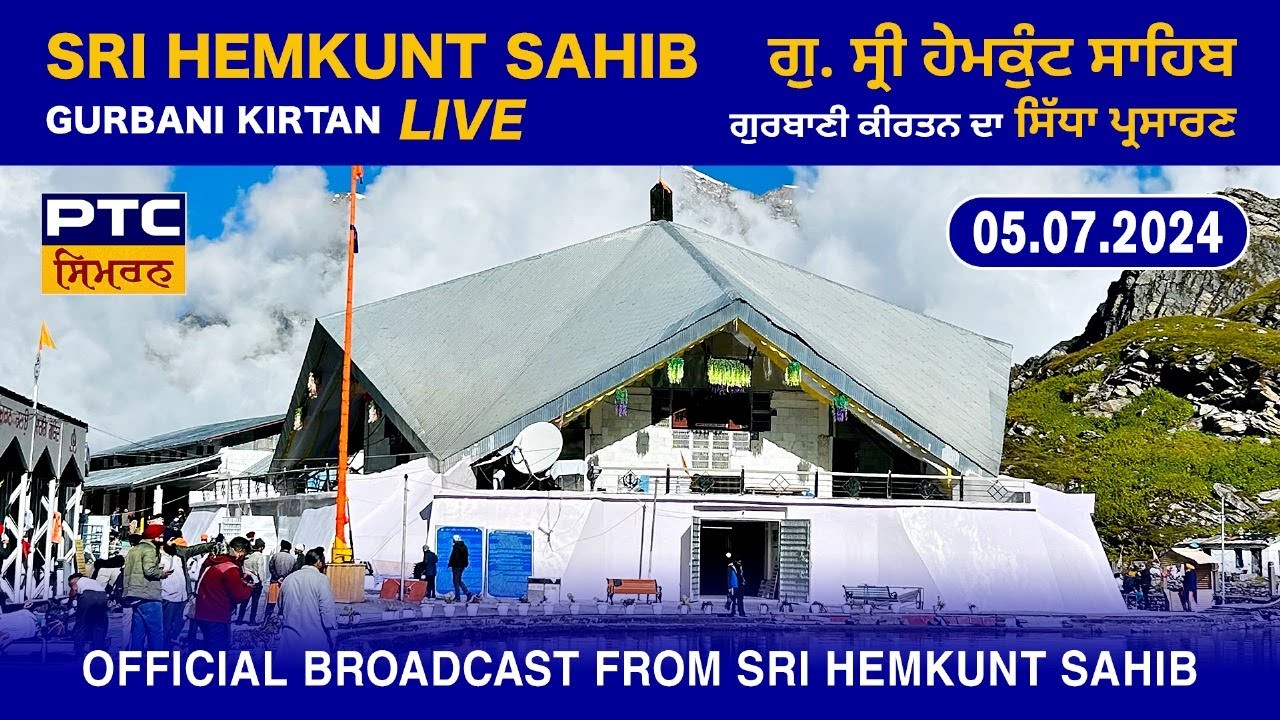 SRI HEMKUNT SAHIB
GURBANI KIRTAN LIVE

ਗੁ. ਸ੍ਰੀ ਹੇਮਕੁੰਟ ਸਾਹਿਬ
ਗੁਰਬਾਣੀ ਕੀਰਤਨ ਦਾ ਸਿੱਧਾ ਪ੍ਰਸਾਰਣ

PTC
ਸਿਮਰਨ

05.07.2024

OFFICIAL BROADCAST FROM SRI HEMKUNT SAHIB